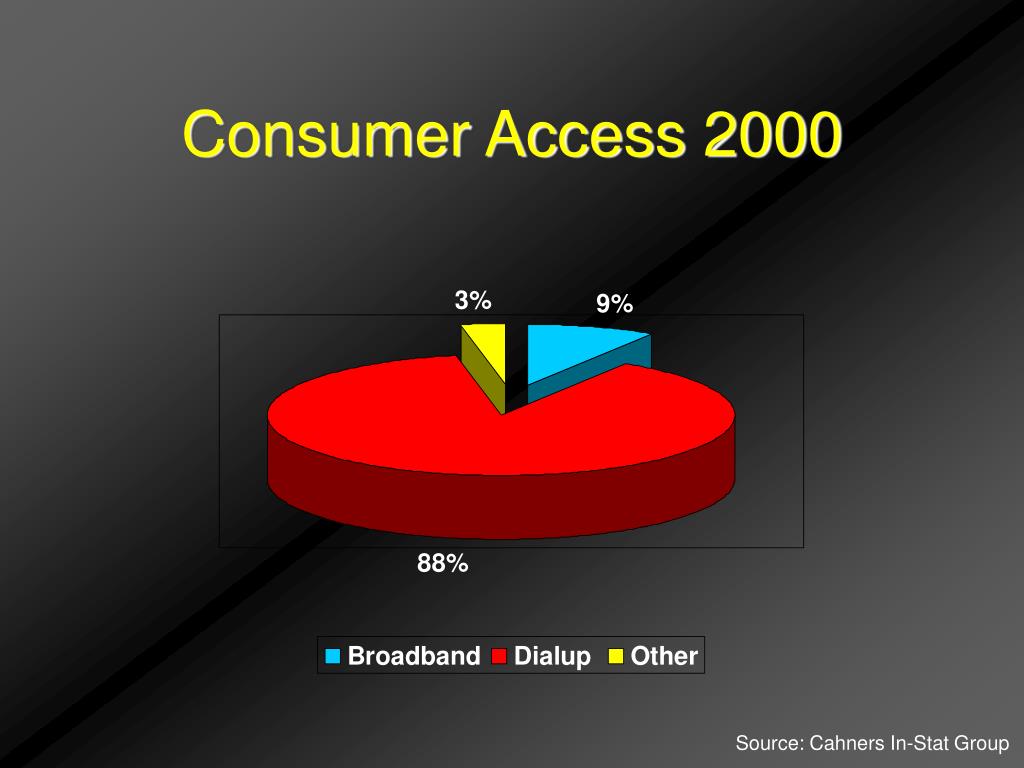 Consumer Access 2000

3%
9%
88%

Broadband Dialup Other

Source: Cahners In-Stat Group